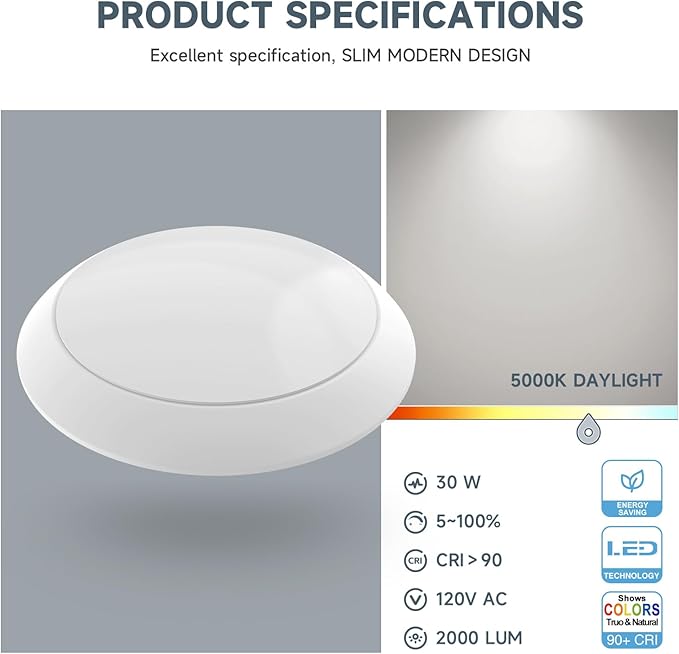 PRODUCT SPECIFICATIONS

Excellent specification, SLIM MODERN DESIGN

5000K DAYLIGHT

30 W

5~100%

CRI CRI > 90

120V AC

2000 LUM

ENERGY SAVING

LED

TECHNOLOGY

Shows COLORS Truo & Natural

90+ CRI